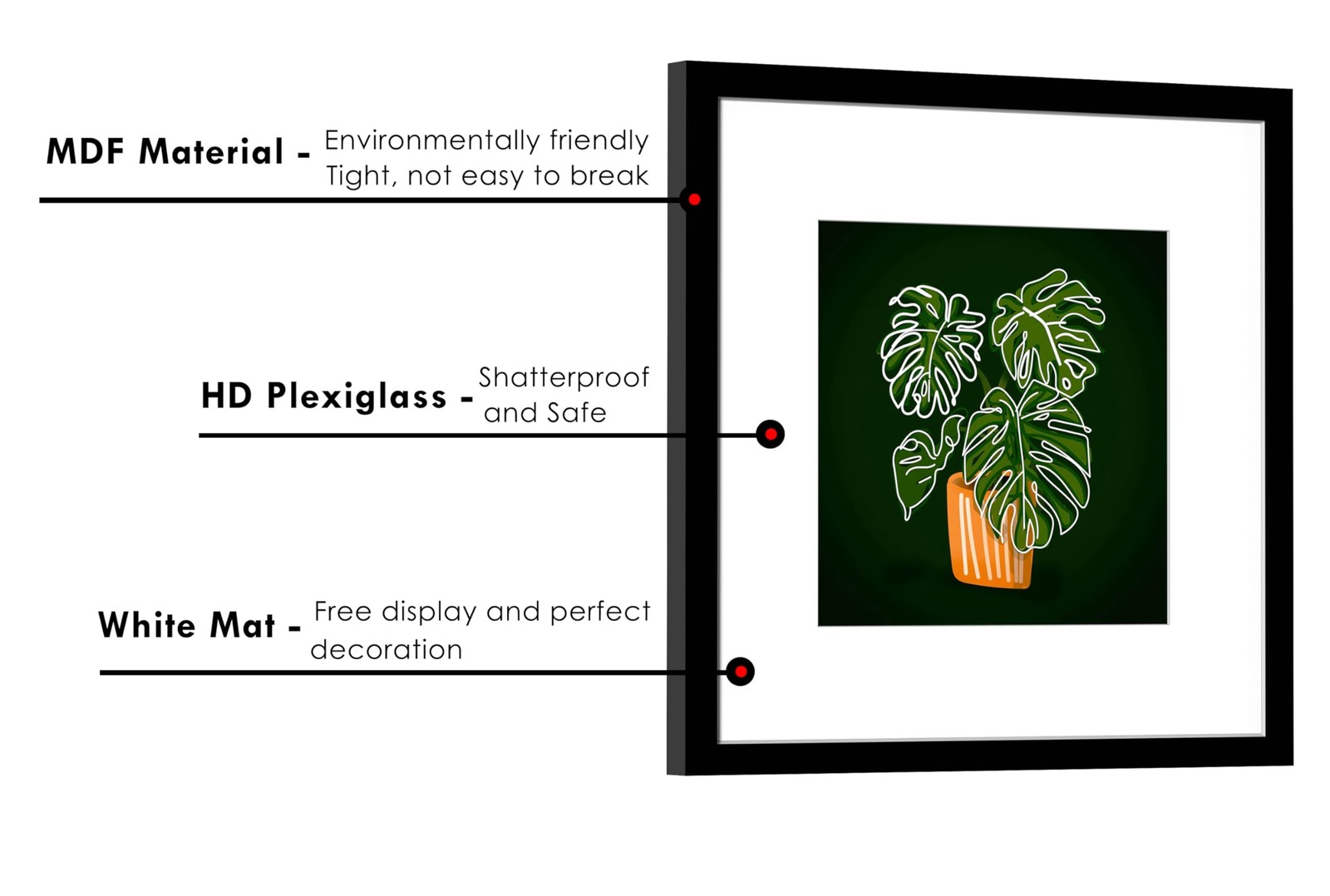 MDF Material - Environmentally friendly
Tight, not easy to break

HD Plexiglass - Shatterproof and Safe

White Mat - Free display and perfect decoration